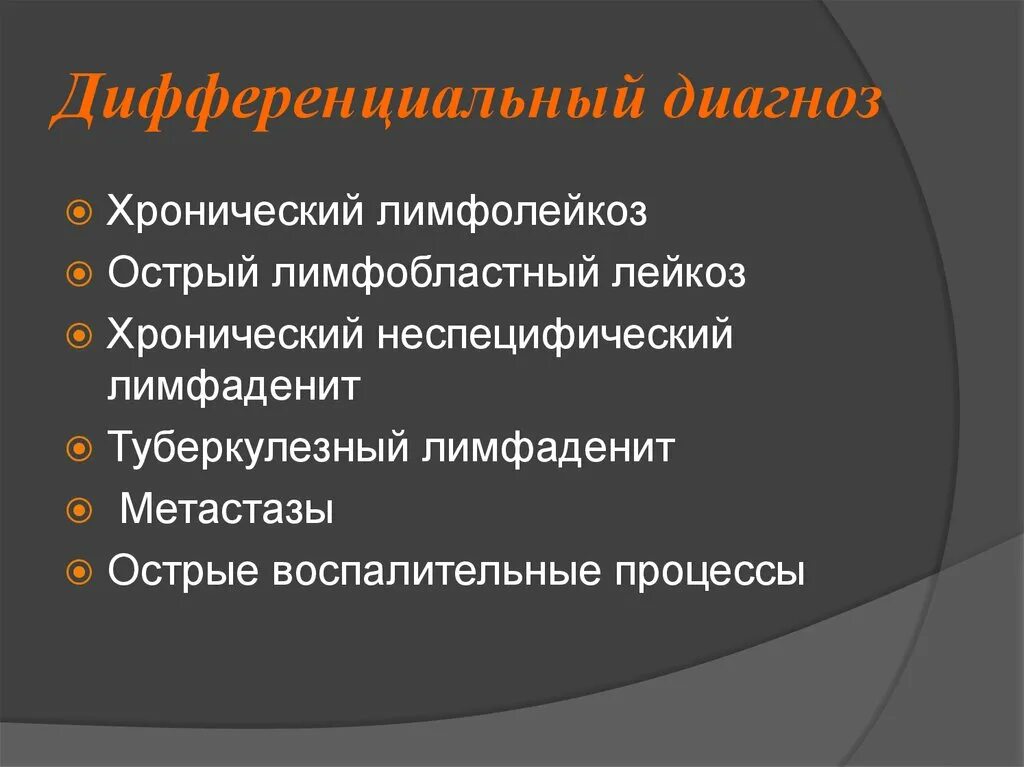 Дифференциальный диагноз

Хронический лимфолейкоз
Острый лимфобластный лейкоз
Хронический неспецифический лимфаденит
Туберкулезный лимфаденит
Метастазы
Острые воспалительные процессы